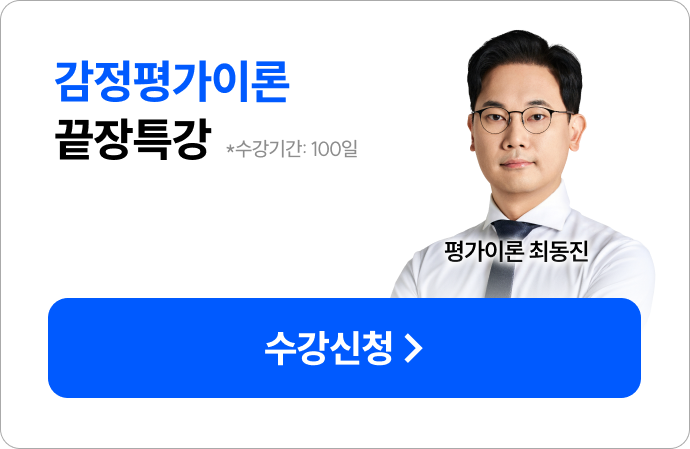 감정평가이론
끝장특강 *수강기간: 100일

평가이론 최동진

수강신청 >